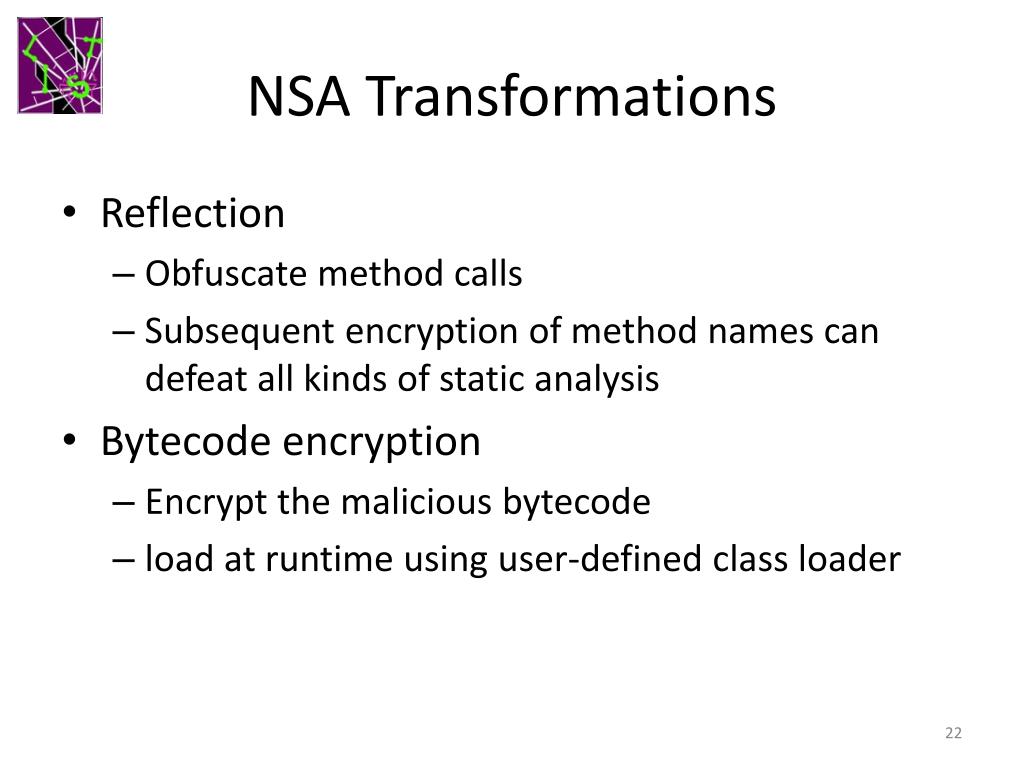 NSA Transformations

• Reflection
– Obfuscate method calls
– Subsequent encryption of method names can defeat all kinds of static analysis
• Bytecode encryption
– Encrypt the malicious bytecode
– load at runtime using user-defined class loader

22